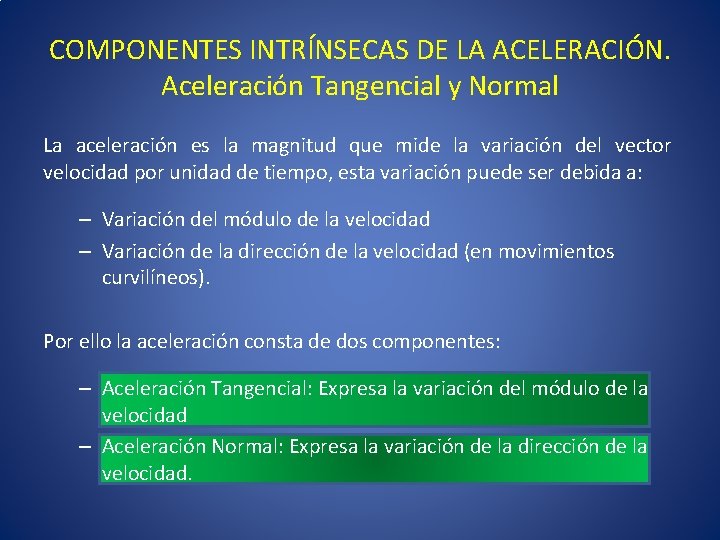 COMPONENTES INTRÍNSECAS DE LA ACELERACIÓN.
Aceleración Tangencial y Normal

La aceleración es la magnitud que mide la variación del vector velocidad por unidad de tiempo, esta variación puede ser debida a:

– Variación del módulo de la velocidad
– Variación de la dirección de la velocidad (en movimientos curvilíneos).

Por ello la aceleración consta de dos componentes:

– Aceleración Tangencial: Expresa la variación del módulo de la velocidad
– Aceleración Normal: Expresa la variación de la dirección de la velocidad.